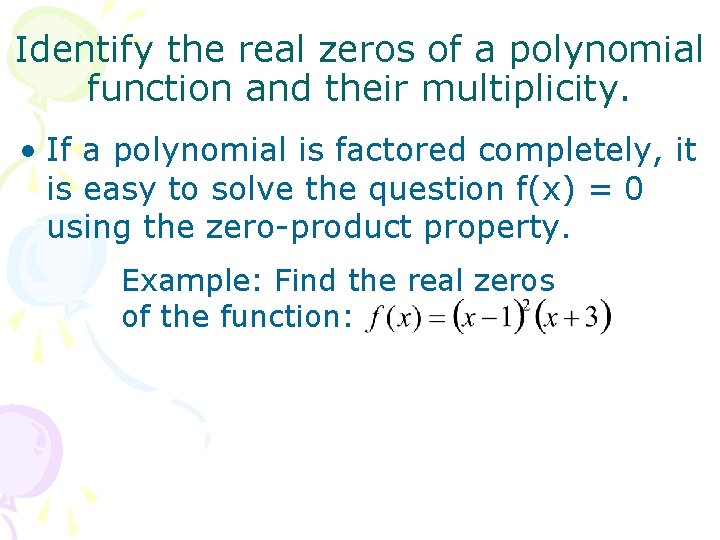 Identify the real zeros of a polynomial function and their multiplicity.

• If a polynomial is factored completely, it is easy to solve the question f(x) = 0 using the zero-product property.

Example: Find the real zeros of the function: $f(x)=(x-1)^2(x+3)$